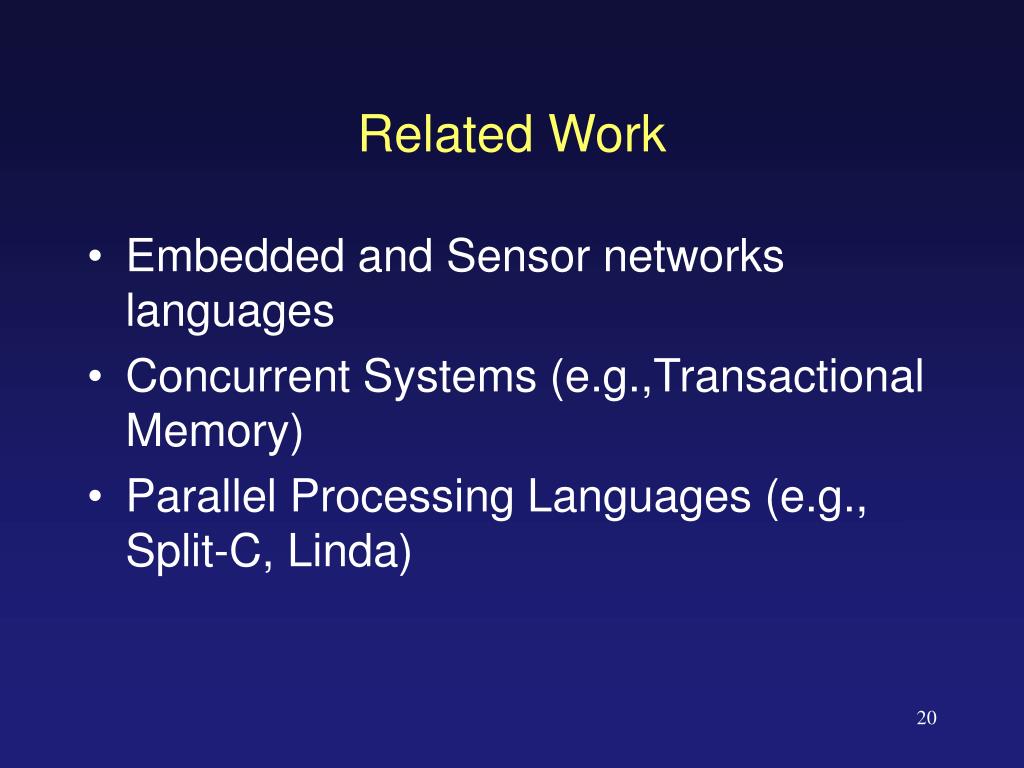 Related Work

• Embedded and Sensor networks languages
• Concurrent Systems (e.g.,Transactional Memory)
• Parallel Processing Languages (e.g., Split-C, Linda)

20